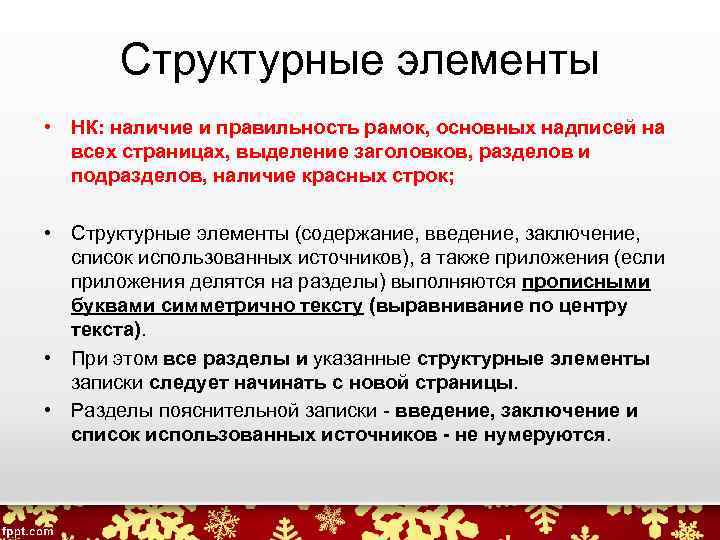 Структурные элементы

• НК: наличие и правильность рамок, основных надписей на всех страницах, выделение заголовков, разделов и подразделов, наличие красных строк;

• Структурные элементы (содержание, введение, заключение, список использованных источников), а также приложения (если приложения делятся на разделы) выполняются прописными буквами симметрично тексту (выравнивание по центру текста).

• При этом все разделы и указанные структурные элементы записки следует начинать с новой страницы.

• Разделы пояснительной записки - введение, заключение и список использованных источников - не нумеруются.

fppt.com